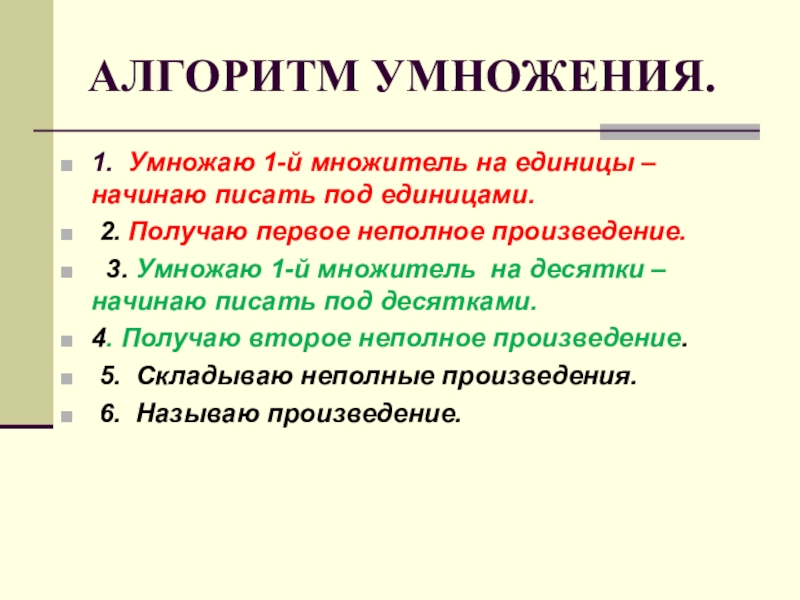 АЛГОРИТМ УМНОЖЕНИЯ.

1. Умножаю 1-й множитель на единицы – начинаю писать под единицами.

2. Получаю первое неполное произведение.

3. Умножаю 1-й множитель на десятки – начинаю писать под десятками.

4. Получаю второе неполное произведение.

5. Складываю неполные произведения.

6. Называю произведение.